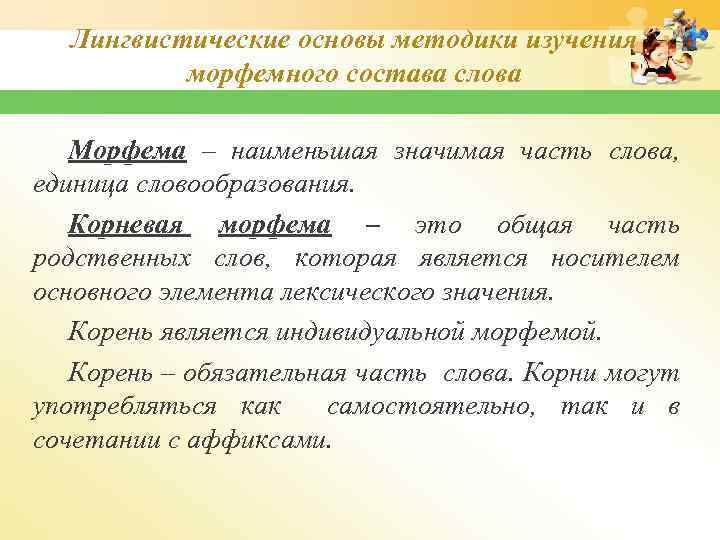 Лингвистические основы методики изучения морфемного состава слова

Морфема – наименьшая значимая часть слова, единица словообразования.

Корневая морфема – это общая часть родственных слов, которая является носителем основного элемента лексического значения.

Корень является индивидуальной морфемой.

Корень – обязательная часть слова. Корни могут употребляться как самостоятельно, так и в сочетании с аффиксами.